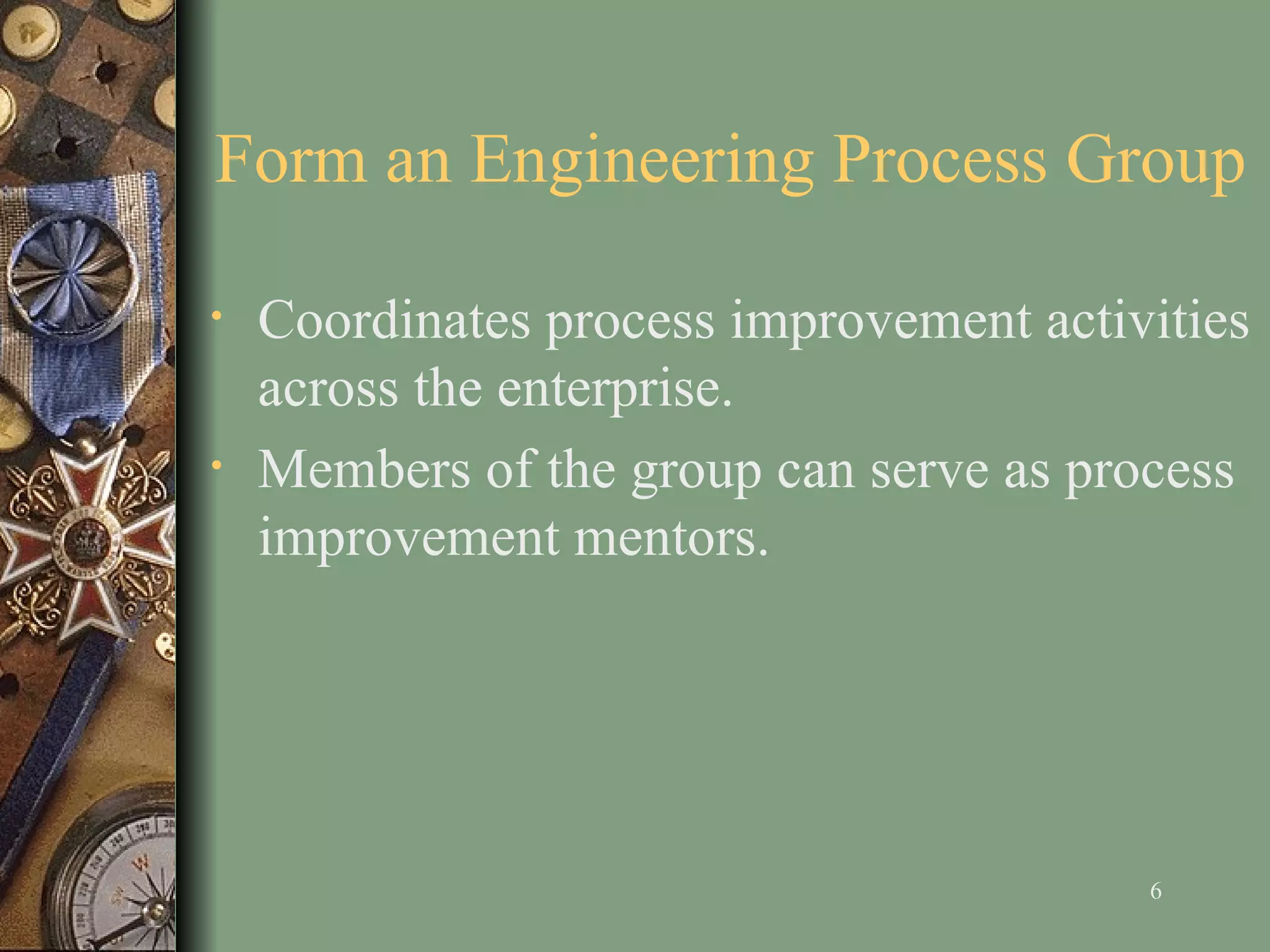 Form an Engineering Process Group

• Coordinates process improvement activities across the enterprise.
• Members of the group can serve as process improvement mentors.

6